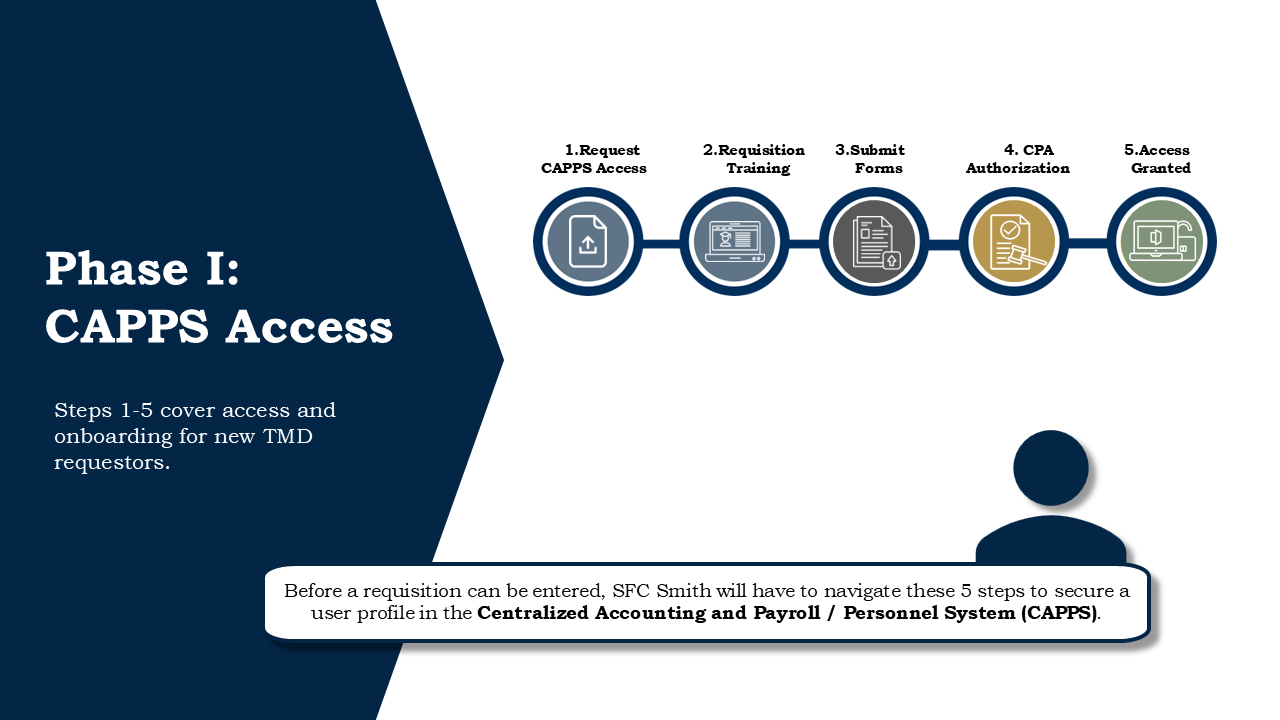 Phase I:
CAPPS Access

Steps 1-5 cover access and onboarding for new TMD requestors.

1.Request
CAPPS Access

2.Requisition
Training

3.Submit
Forms

4. CPA
Authorization

5.Access
Granted

Before a requisition can be entered, SFC Smith will have to navigate these 5 steps to secure a user profile in the Centralized Accounting and Payroll / Personnel System (CAPPS).